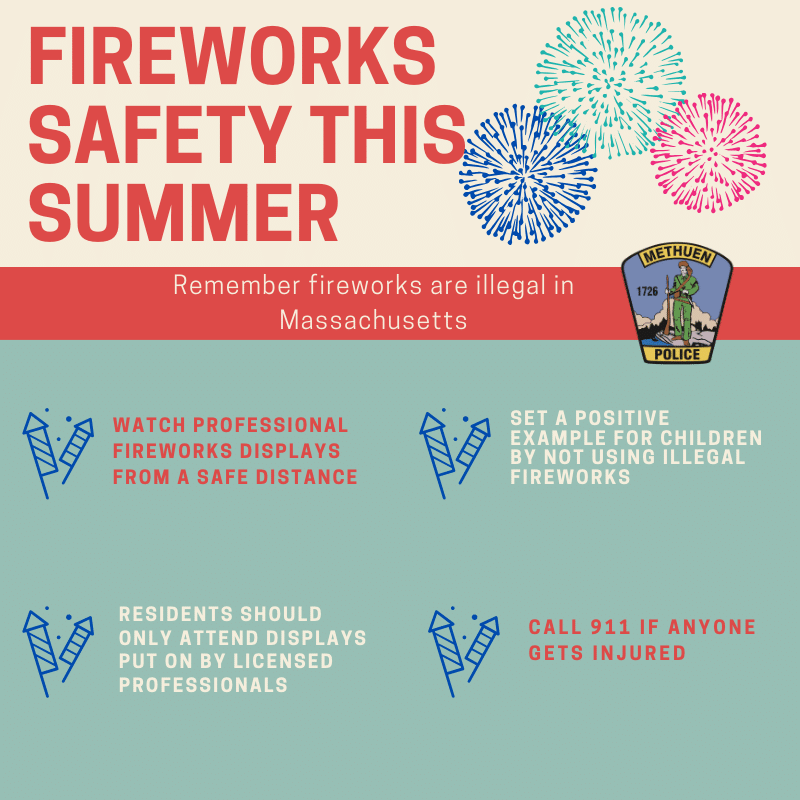 FIREWORKS SAFETY THIS SUMMER

Remember fireworks are illegal in Massachusetts

METHUEN
1726
POLICE

WATCH PROFESSIONAL FIREWORKS DISPLAYS FROM A SAFE DISTANCE

SET A POSITIVE EXAMPLE FOR CHILDREN BY NOT USING ILLEGAL FIREWORKS

RESIDENTS SHOULD ONLY ATTEND DISPLAYS PUT ON BY LICENSED PROFESSIONALS

CALL 911 IF ANYONE GETS INJURED